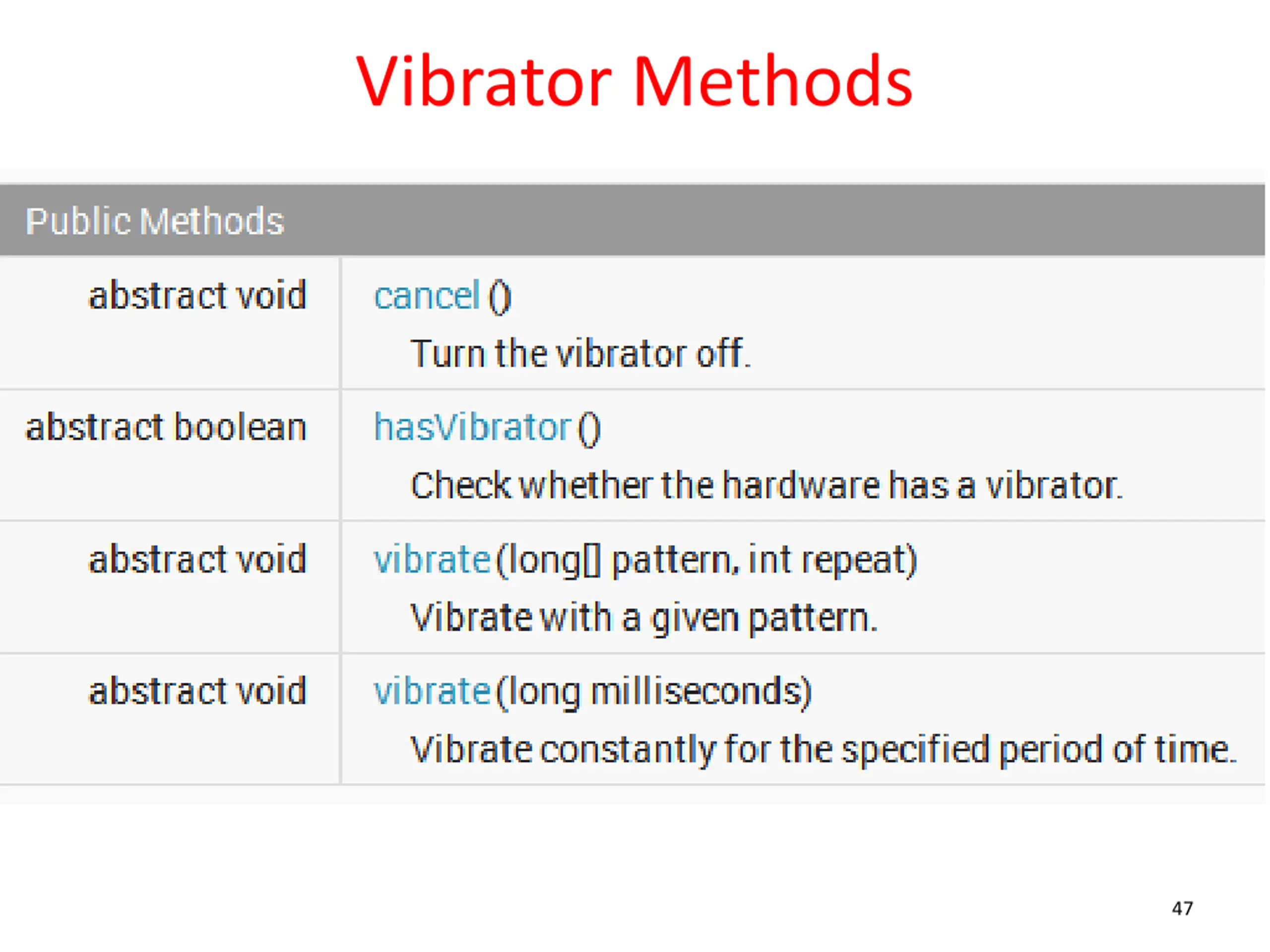 Vibrator Methods

| Public Methods | |
|---|---|
| abstract void | cancel () Turn the vibrator off. |
| abstract boolean | hasVibrator () Check whether the hardware has a vibrator. |
| abstract void | vibrate (long[] pattern, int repeat) Vibrate with a given pattern. |
| abstract void | vibrate (long milliseconds) Vibrate constantly for the specified period of time. |

47